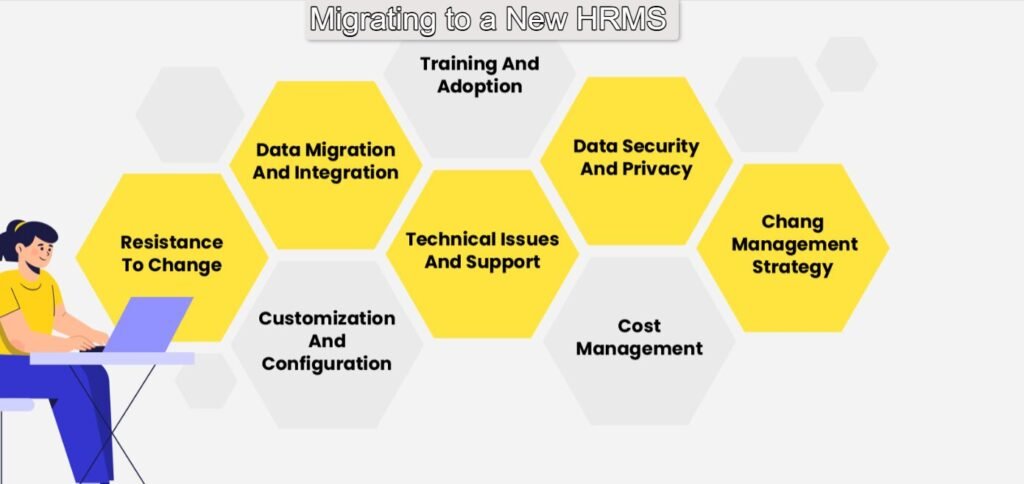 Migrating to a New HRMS

Training And Adoption

Data Migration And Integration

Data Security And Privacy

Resistance To Change

Technical Issues And Support

Chang Management Strategy

Customization And Configuration

Cost Management